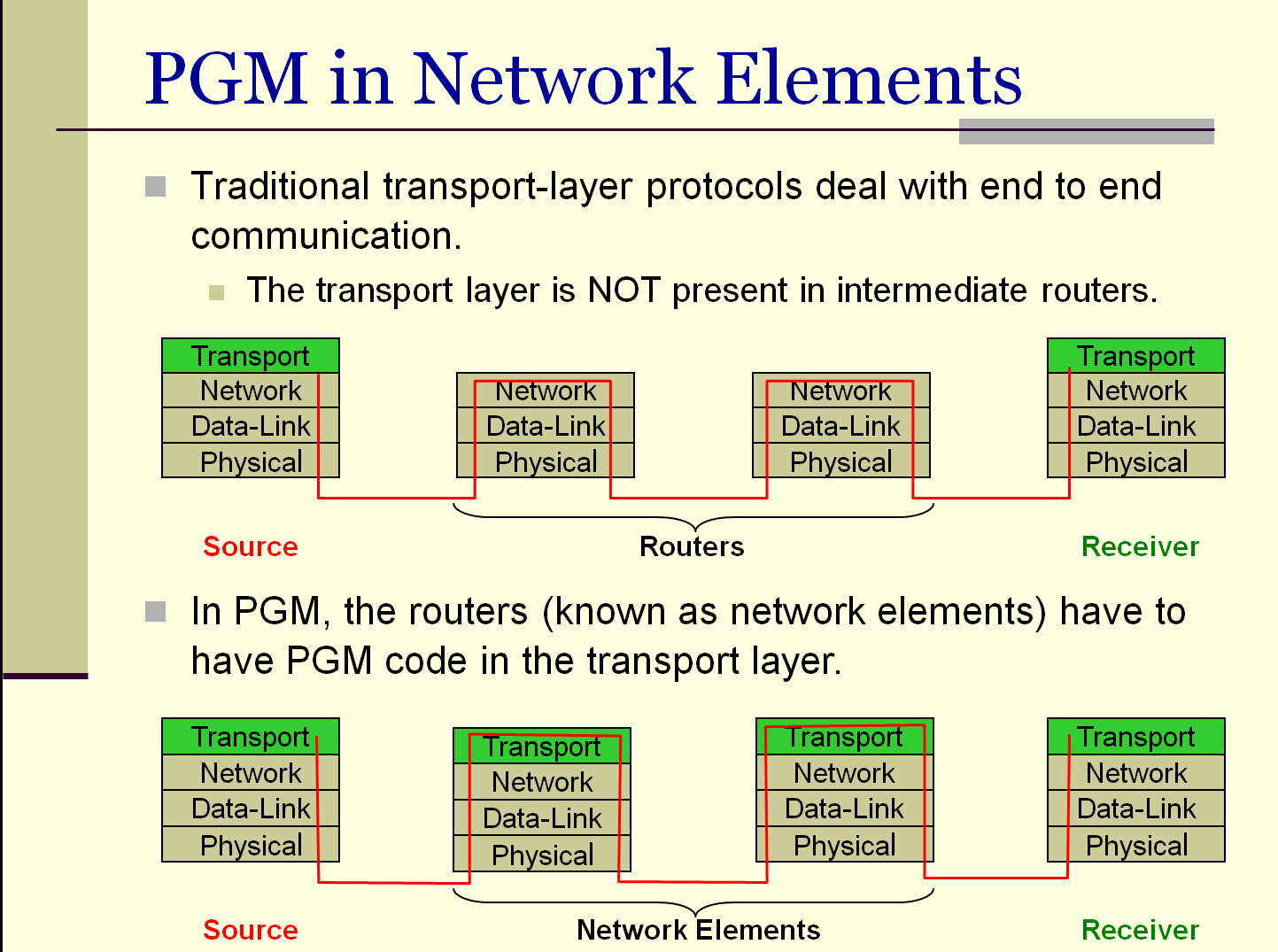 PGM in Network Elements

Traditional transport-layer protocols deal with end to end communication.

The transport layer is NOT present in intermediate routers.

Transport
Network
Data-Link
Physical

Network
Data-Link
Physical

Network
Data-Link
Physical

Transport
Network
Data-Link
Physical

Source

Routers

Receiver

In PGM, the routers (known as network elements) have to have PGM code in the transport layer.

Transport
Network
Data-Link
Physical

Transport
Network
Data-Link
Physical

Transport
Network
Data-Link
Physical

Transport
Network
Data-Link
Physical

Source

Network Elements

Receiver